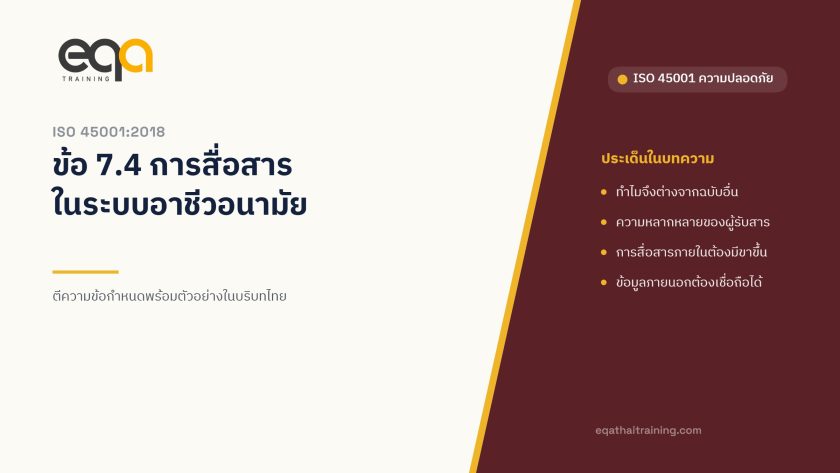 eqa
TRAINING

ISO 45001:2018

ข้อ 7.4 การสื่อสาร ในระบบอาชีวอนามัย

ตีความข้อกำหนดพร้อมตัวอย่างในบริบทไทย

ISO 45001 ความปลอดภัย

ประเด็นในบทความ

ทำไมจึงต่างจากฉบับอื่น

ความหลากหลายของผู้รับสาร

การสื่อสารภายในต้องมีขาขึ้น

ข้อมูลภายนอกต้องเชื่อถือได้

eqathaitraining.com